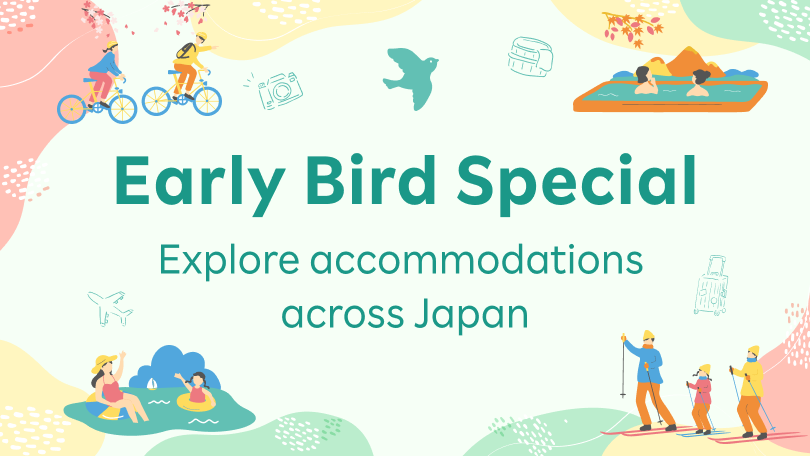 Early Bird Special

Explore accommodations across Japan